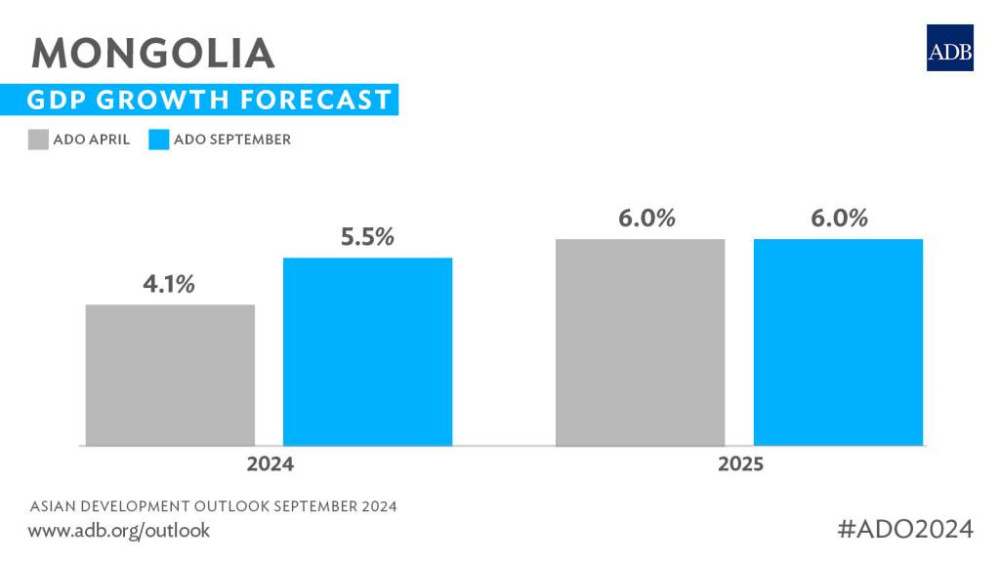 MONGOLIA

ADB

GDP GROWTH FORECAST

ADO APRIL ADO SEPTEMBER

4.1%

5.5%

6.0%

6.0%

2024

2025

ASIAN DEVELOPMENT OUTLOOK SEPTEMBER 2024
www.adb.org/outlook

#ADO2024